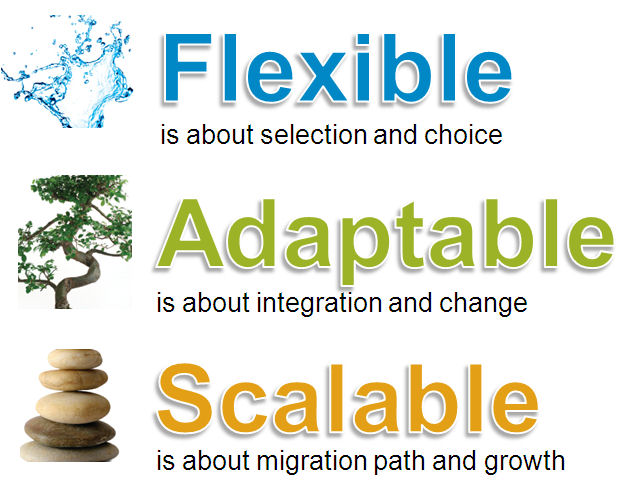 Flexible
is about selection and choice

Adaptable
is about integration and change

Scalable
is about migration path and growth